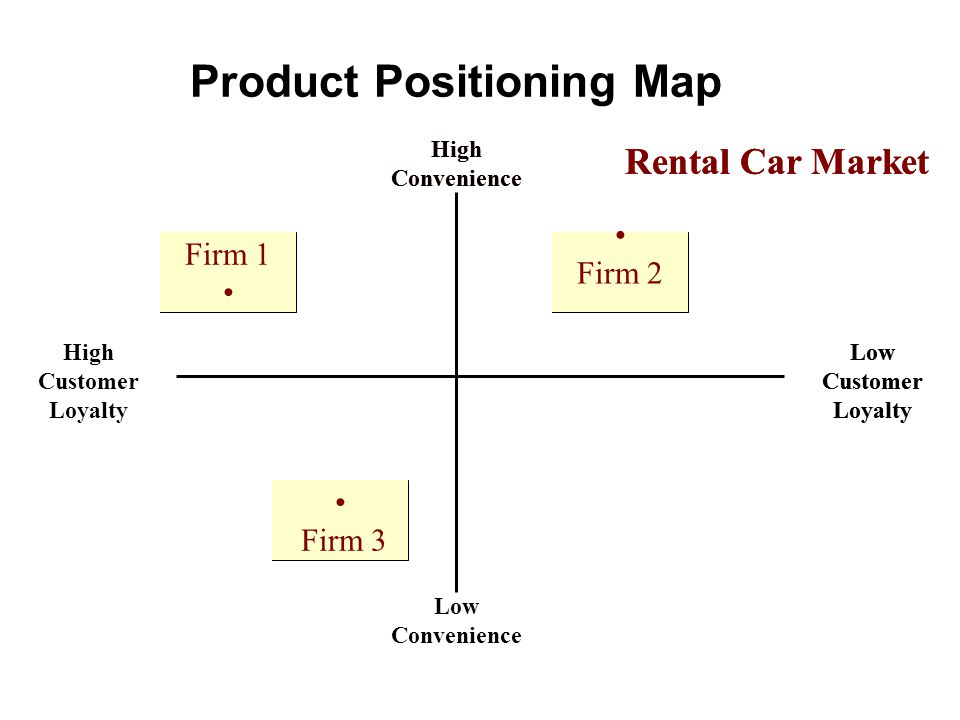 Product Positioning Map

High Convenience

Rental Car Market

Firm 1

Firm 2

High Customer Loyalty

Low Customer Loyalty

Firm 3

Low Convenience